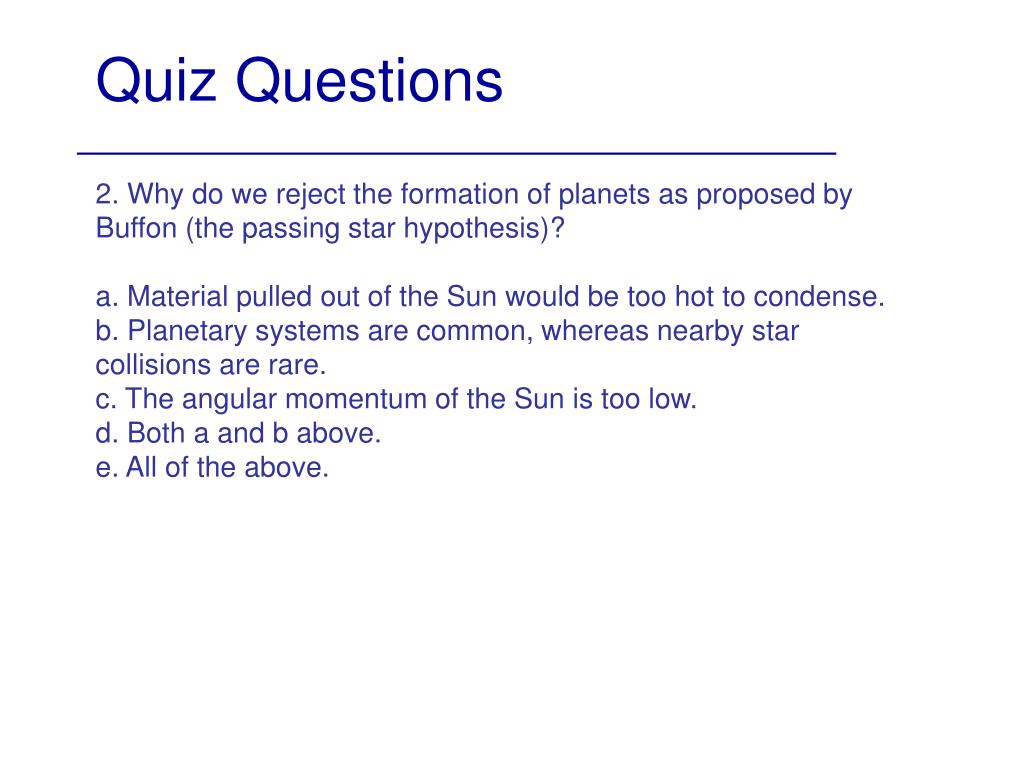 Quiz Questions

2. Why do we reject the formation of planets as proposed by Buffon (the passing star hypothesis)?

a. Material pulled out of the Sun would be too hot to condense.
b. Planetary systems are common, whereas nearby star collisions are rare.
c. The angular momentum of the Sun is too low.
d. Both a and b above.
e. All of the above.